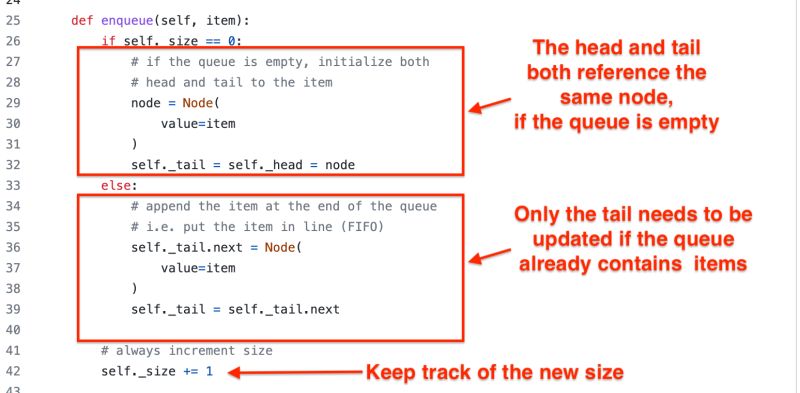 24
25 def enqueue(self, item):
26 if self._size == 0:
27 # if the queue is empty, initialize both
28 # head and tail to the item
29 node = Node(
30 value=item
31 )
32 self._tail = self._head = node
33 else:
34 # append the item at the end of the queue
35 # i.e. put the item in line (FIFO)
36 self._tail.next = Node(
37 value=item
38 )
39 self._tail = self._tail.next
40
41 # always increment size
42 self._size += 1
43

The head and tail both reference the same node, if the queue is empty

Only the tail needs to be updated if the queue already contains items

Keep track of the new size